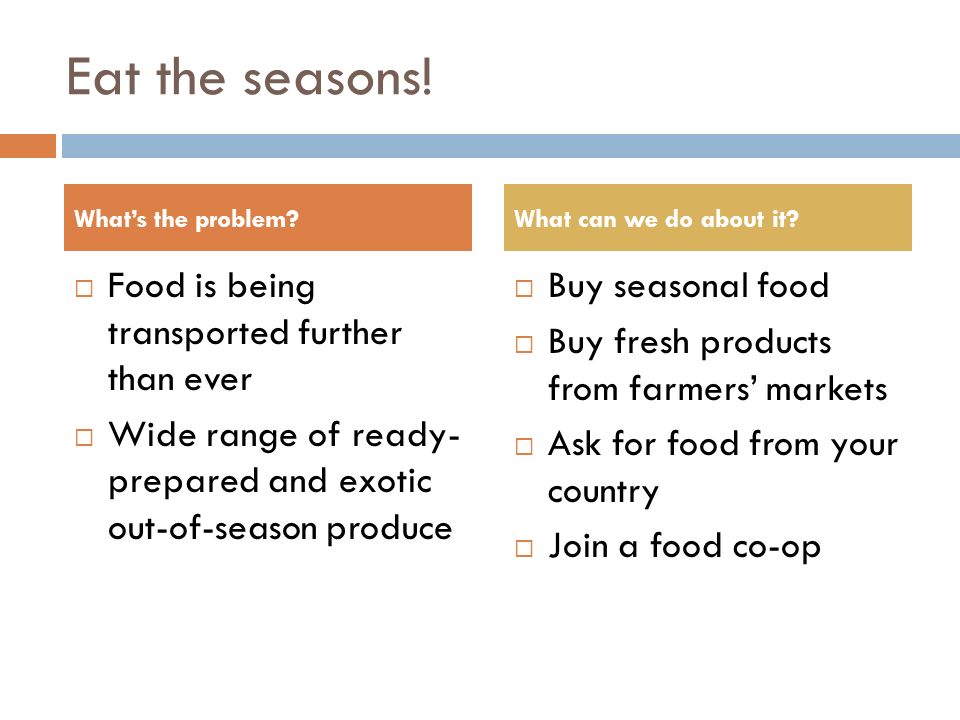 Eat the seasons!

What's the problem?

□ Food is being transported further than ever
□ Wide range of ready-prepared and exotic out-of-season produce

What can we do about it?

□ Buy seasonal food
□ Buy fresh products from farmers' markets
□ Ask for food from your country
□ Join a food co-op